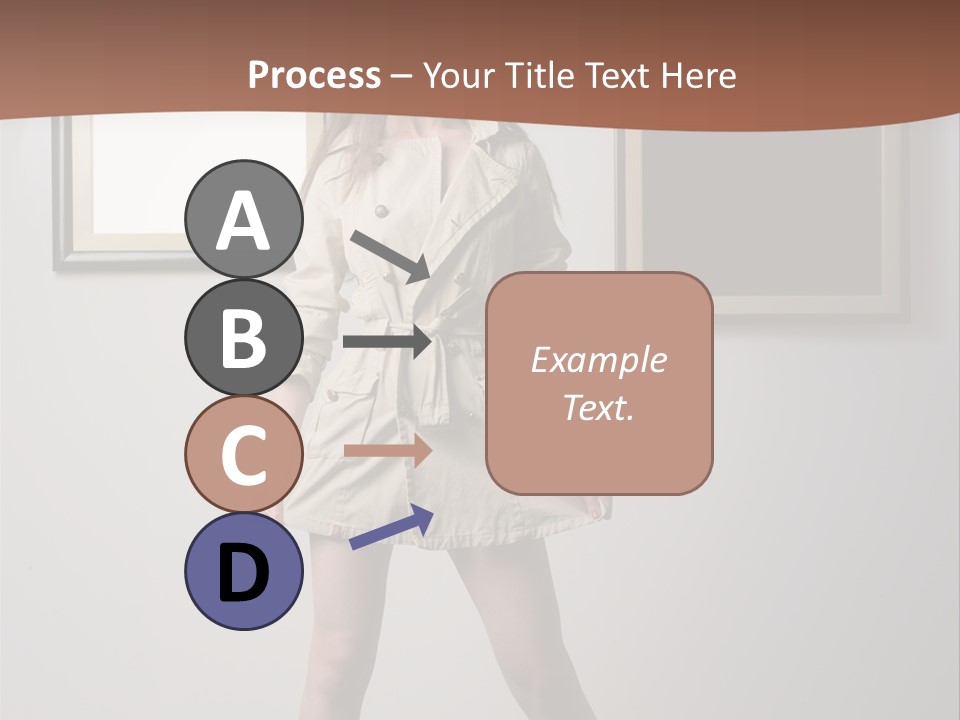 Process – Your Title Text Here

A

B

C

D

Example Text.